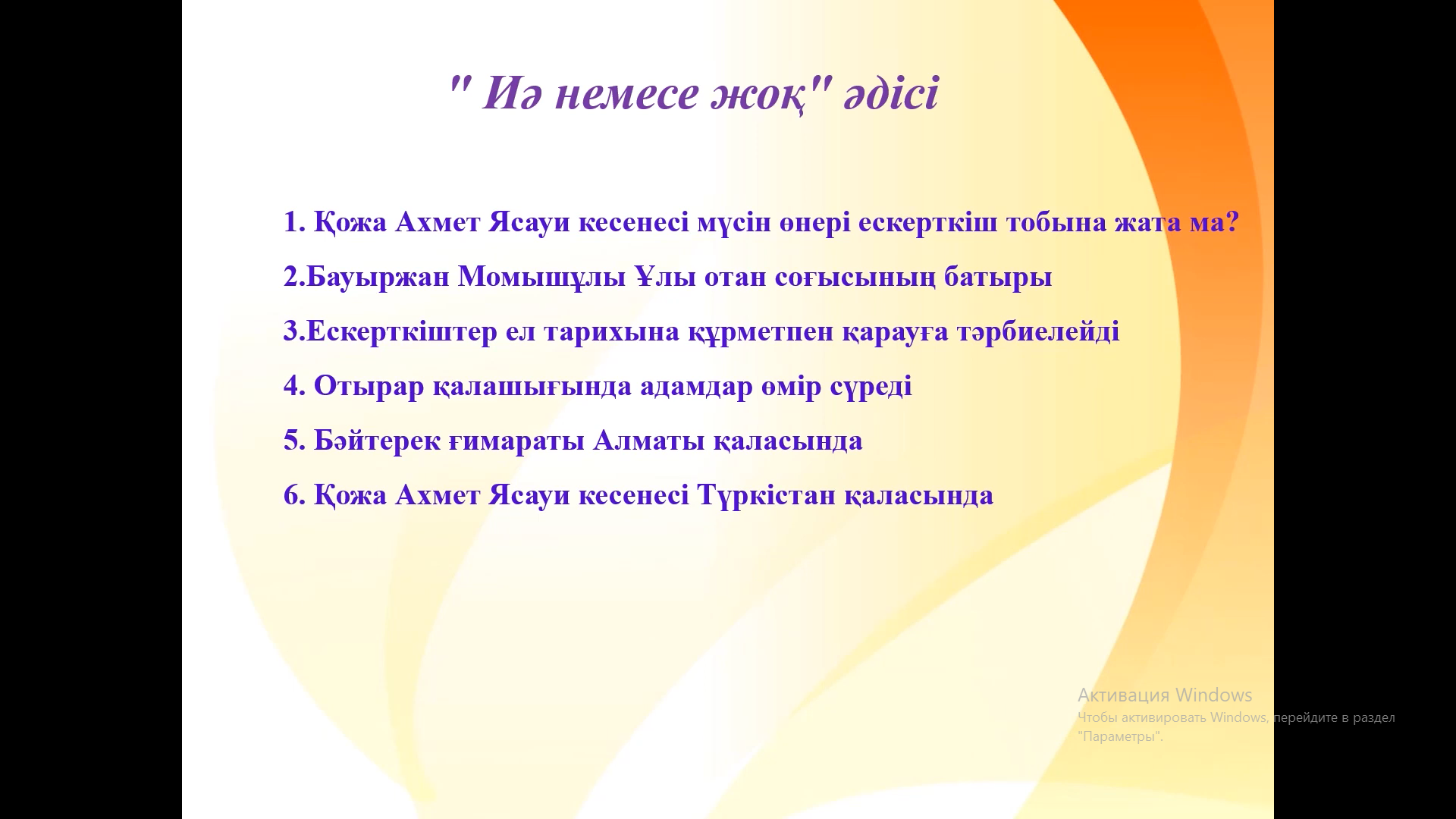 " Иә немесе жоқ" әдісі

1. Қожа Ахмет Ясауи кесенесі мүсін өнері ескерткіш тобына жата ма?

2.Бауыржан Момышұлы Ұлы отан соғысының батыры

3.Ескерткіштер ел тарихына құрметпен қарауға тәрбиелейді

4. Отырар қалашығында адамдар өмір сүреді

5. Бәйтерек ғимараты Алматы қаласында

6. Қожа Ахмет Ясауи кесенесі Түркістан қаласында

Активация Windows
Чтобы активировать Windows, перейдите в раздел "Параметры".